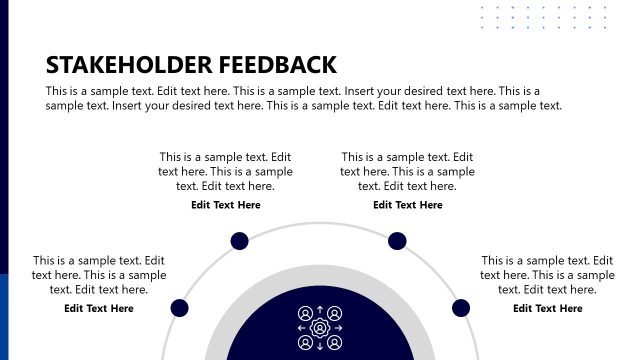 STAKEHOLDER FEEDBACK

This is a sample text. Edit text here. This is a sample text. Insert your desired text here. This is a sample text. Insert your desired text here. This is a sample text. Edit text here. This is a sample text.

This is a sample text. Edit text here. This is a sample text. Edit text here.

Edit Text Here

This is a sample text. Edit text here. This is a sample text. Edit text here.

Edit Text Here

This is a sample text. Edit text here. This is a sample text. Edit text here.

Edit Text Here

This is a sample text. Edit text here. This is a sample text. Edit text here.

Edit Text Here